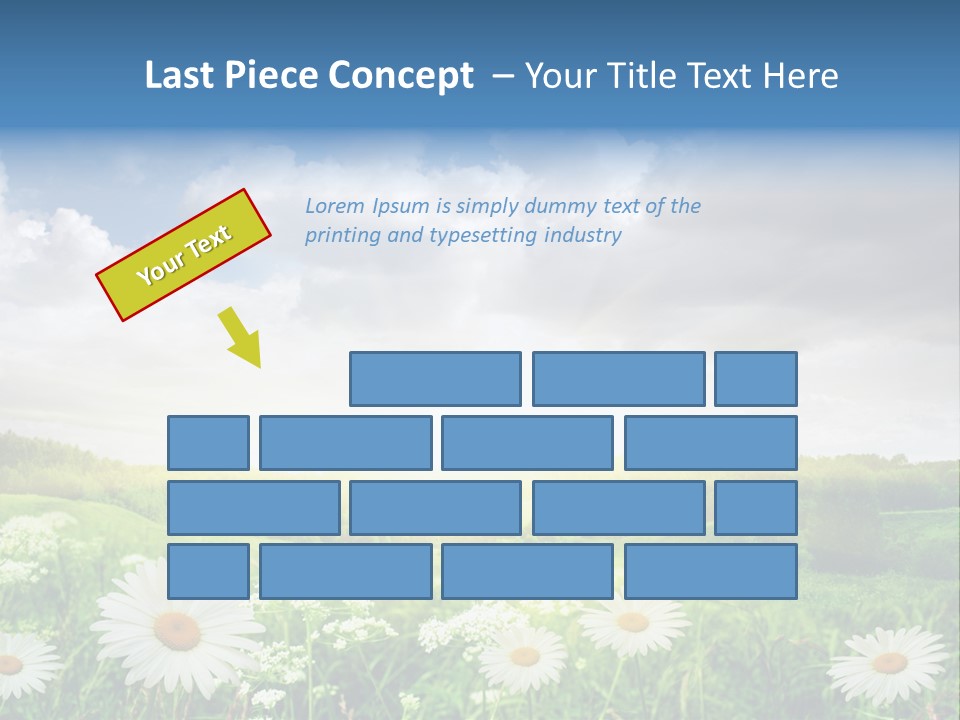 Last Piece Concept – Your Title Text Here

Your Text

Lorem Ipsum is simply dummy text of the printing and typesetting industry